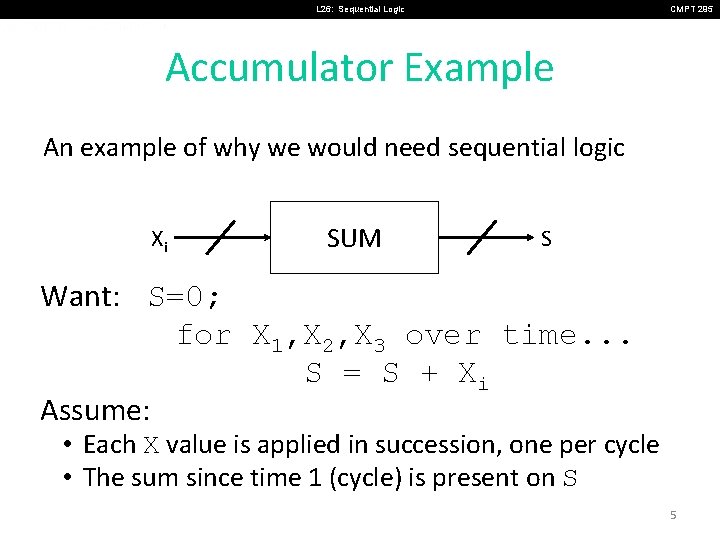 L26: Sequential Logic

CMPT 295

Accumulator Example

An example of why we would need sequential logic

$X_i$

SUM

S

Want: S=0;
for $X_1$,$X_2$,$X_3$ over time...
S = S + $X_i$

Assume:
• Each X value is applied in succession, one per cycle
• The sum since time 1 (cycle) is present on S

5